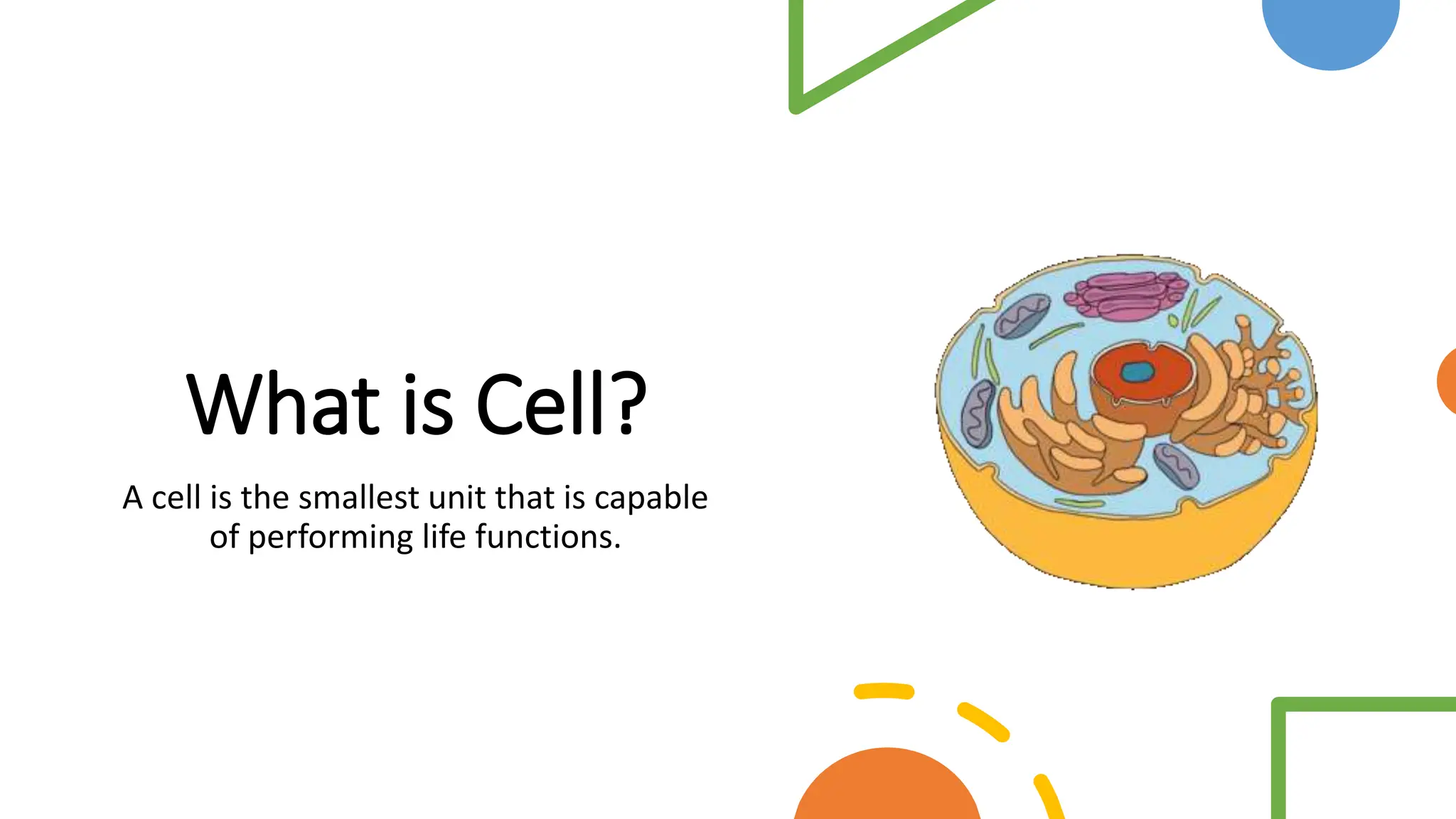 What is Cell?

A cell is the smallest unit that is capable of performing life functions.